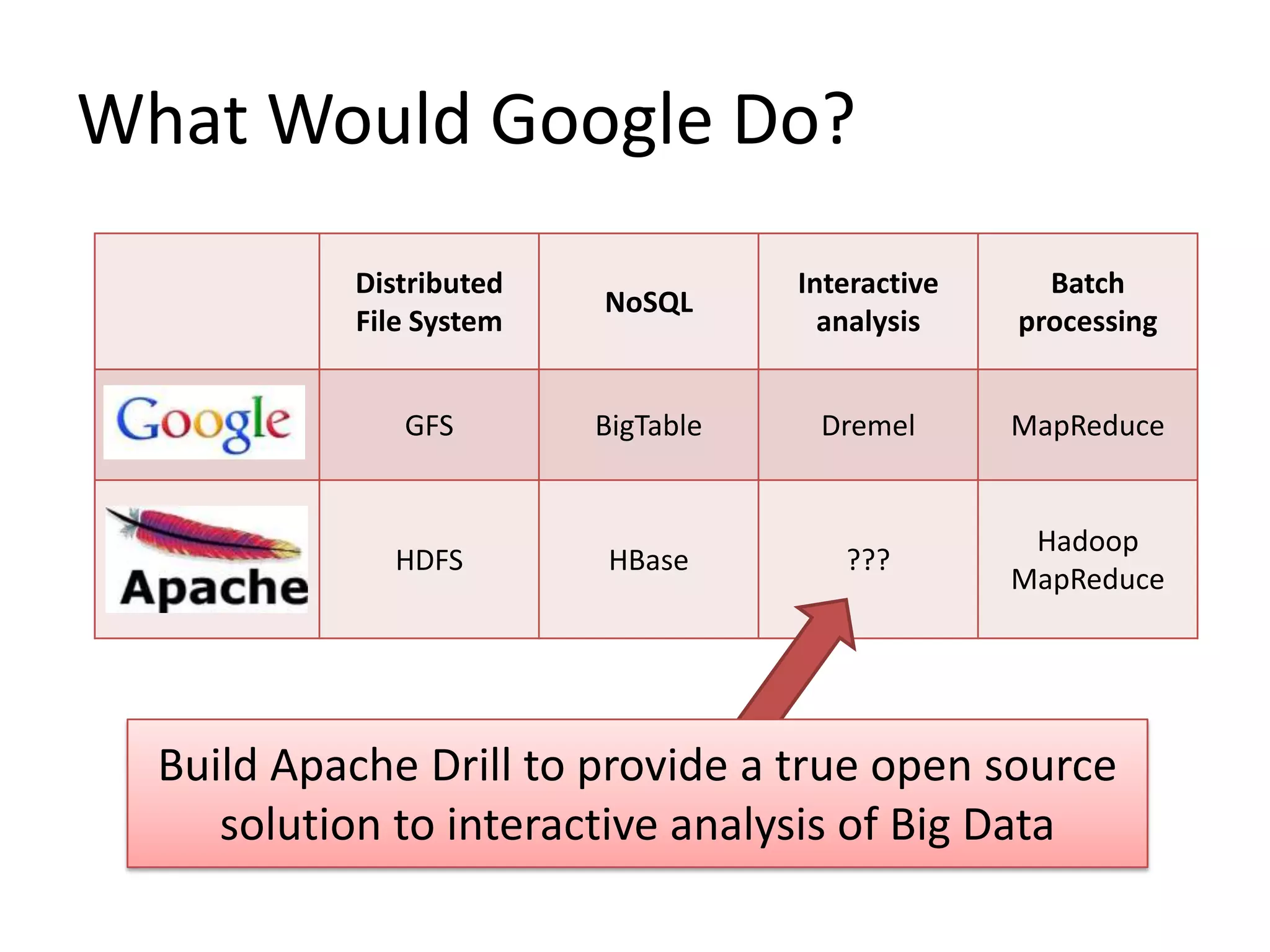 What Would Google Do?

| | Distributed File System | NoSQL | Interactive analysis | Batch processing |
|---|---|---|---|---|
| Google | GFS | BigTable | Dremel | MapReduce |
| Apache | HDFS | HBase | ??? | Hadoop MapReduce |

Build Apache Drill to provide a true open source solution to interactive analysis of Big Data